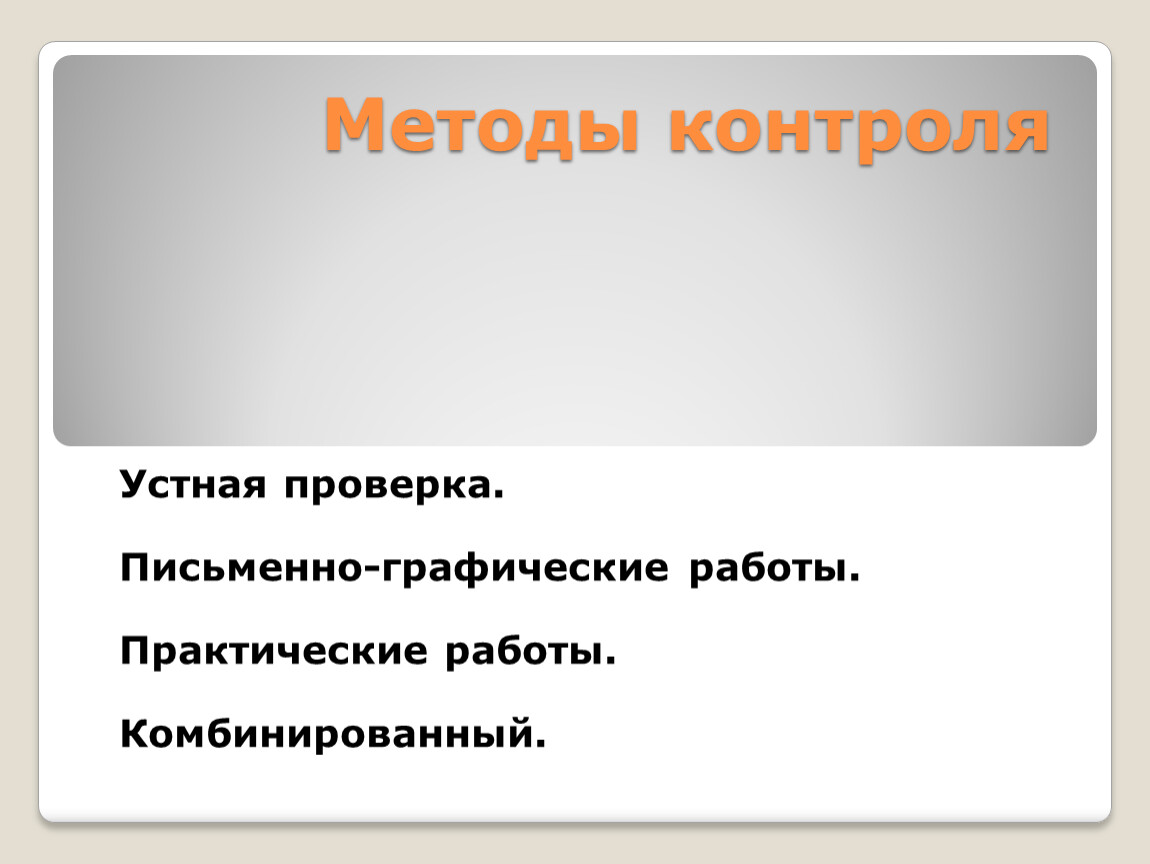 Методы контроля

Устная проверка.

Письменно-графические работы.

Практические работы.

Комбинированный.